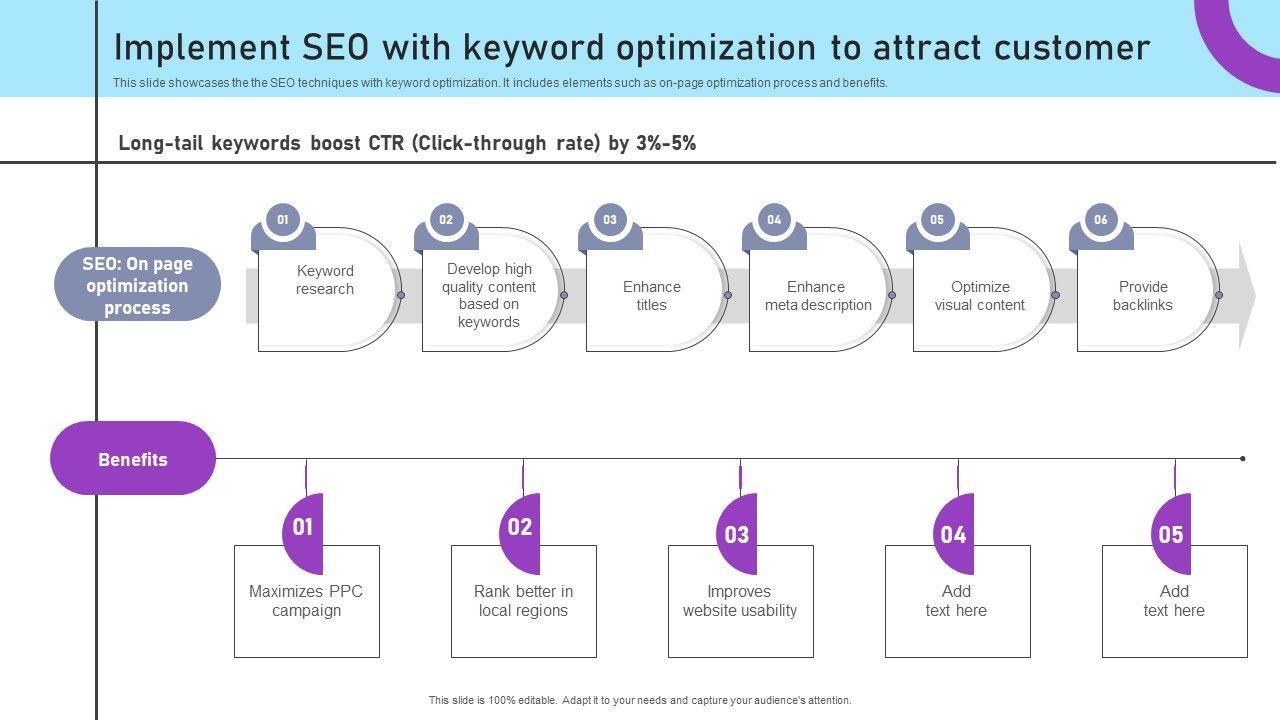 Implement SEO with keyword optimization to attract customer

This slide showcases the the SEO techniques with keyword optimization. It includes elements such as on-page optimization process and benefits.

Long-tail keywords boost CTR (Click-through rate) by 3%-5%

SEO: On page optimization process

01
Keyword research

02
Develop high quality content based on keywords

03
Enhance titles

04
Enhance meta description

05
Optimize visual content

06
Provide backlinks

Benefits

01
Maximizes PPC campaign

02
Rank better in local regions

03
Improves website usability

04
Add text here

05
Add text here

This slide is 100% editable. Adapt it to your needs and capture your audience's attention.